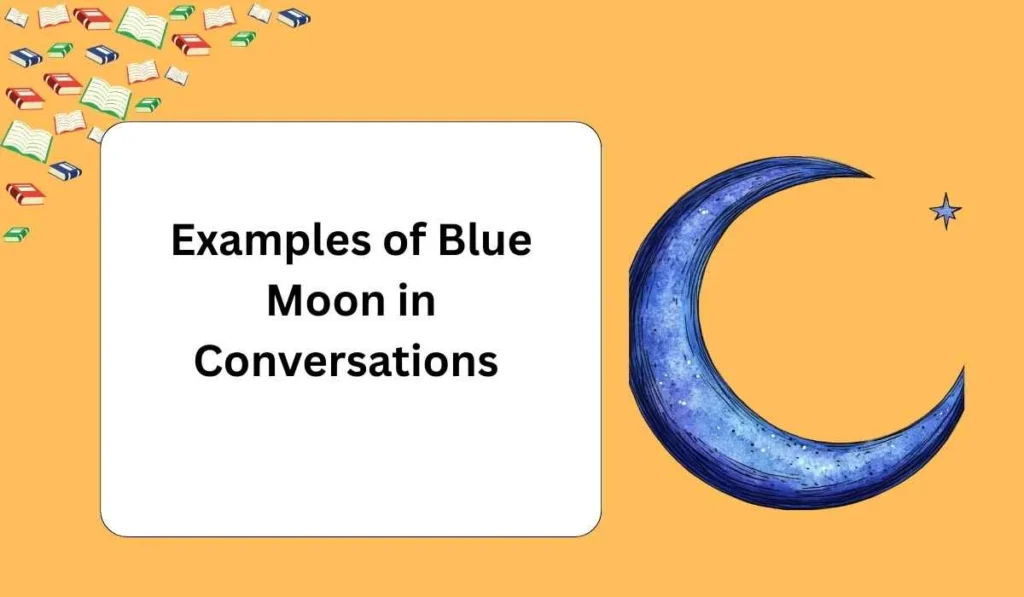 Examples of Blue Moon in Conversations